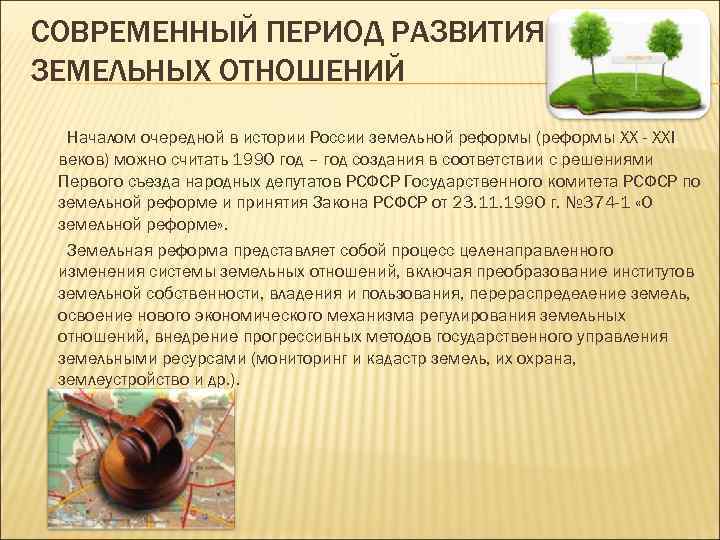 СОВРЕМЕННЫЙ ПЕРИОД РАЗВИТИЯ ЗЕМЕЛЬНЫХ ОТНОШЕНИЙ

Началом очередной в истории России земельной реформы (реформы XX - XXI веков) можно считать 1990 год – год создания в соответствии с решениями Первого съезда народных депутатов РСФСР Государственного комитета РСФСР по земельной реформе и принятия Закона РСФСР от 23.11.1990 г. №374-1 «О земельной реформе».

Земельная реформа представляет собой процесс целенаправленного изменения системы земельных отношений, включая преобразование институтов земельной собственности, владения и пользования, перераспределение земель, освоение нового экономического механизма регулирования земельных отношений, внедрение прогрессивных методов государственного управления земельными ресурсами (мониторинг и кадастр земель, их охрана, землеустройство и др.).